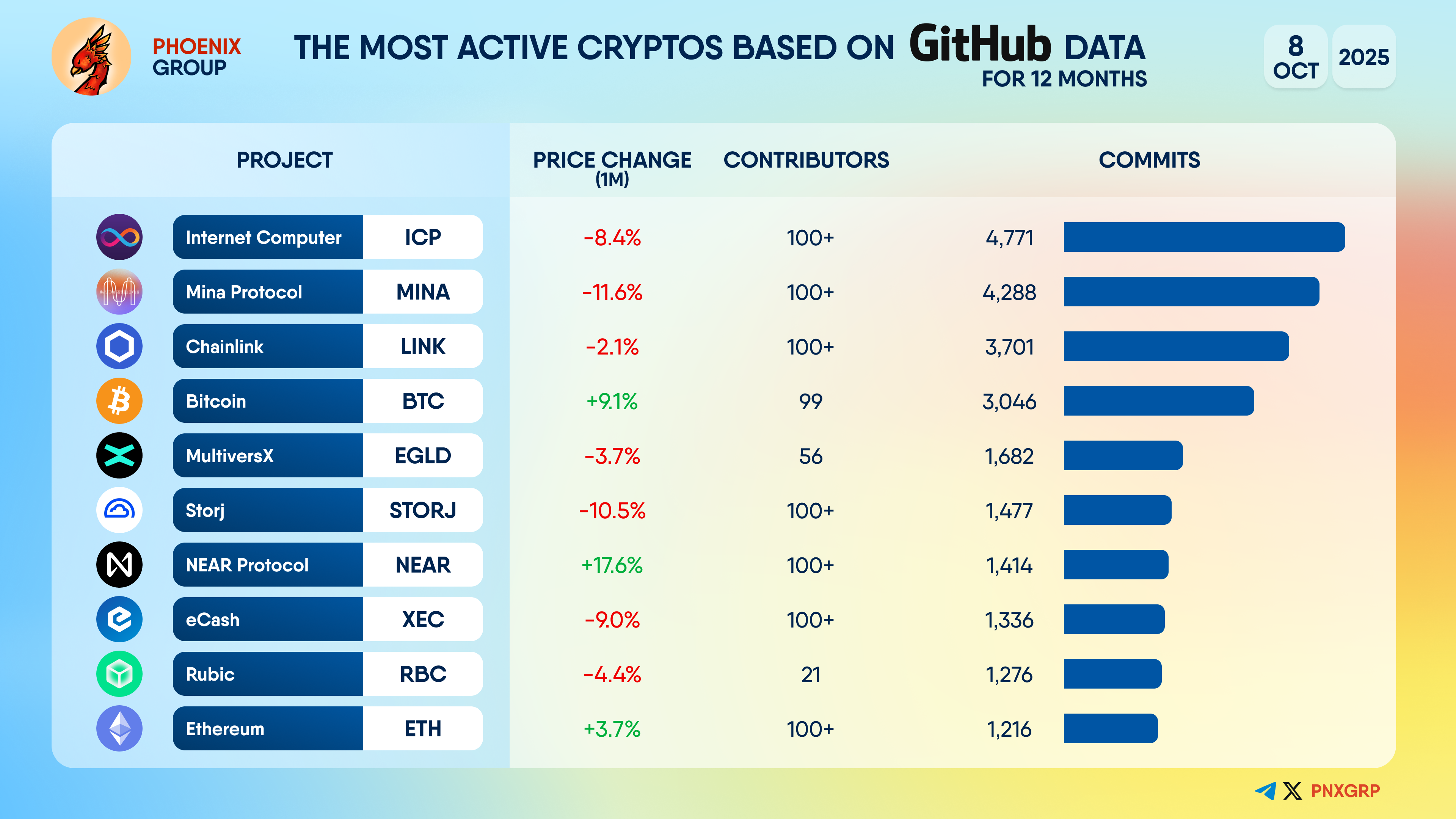 PHOENIX GROUP

THE MOST ACTIVE CRYPTOS BASED ON GitHub DATA FOR 12 MONTHS

8 OCT 2025

| PROJECT | | PRICE CHANGE (1M) | CONTRIBUTORS | COMMITS |
|---|---|---|---|---|
| Internet Computer | ICP | -8.4% | 100+ | 4,771 |
| Mina Protocol | MINA | -11.6% | 100+ | 4,288 |
| Chainlink | LINK | -2.1% | 100+ | 3,701 |
| Bitcoin | BTC | +9.1% | 99 | 3,046 |
| MultiversX | EGLD | -3.7% | 56 | 1,682 |
| Storj | STORJ | -10.5% | 100+ | 1,477 |
| NEAR Protocol | NEAR | +17.6% | 100+ | 1,414 |
| eCash | XEC | -9.0% | 100+ | 1,336 |
| Rubic | RBC | -4.4% | 21 | 1,276 |
| Ethereum | ETH | +3.7% | 100+ | 1,216 |

PNXGRP